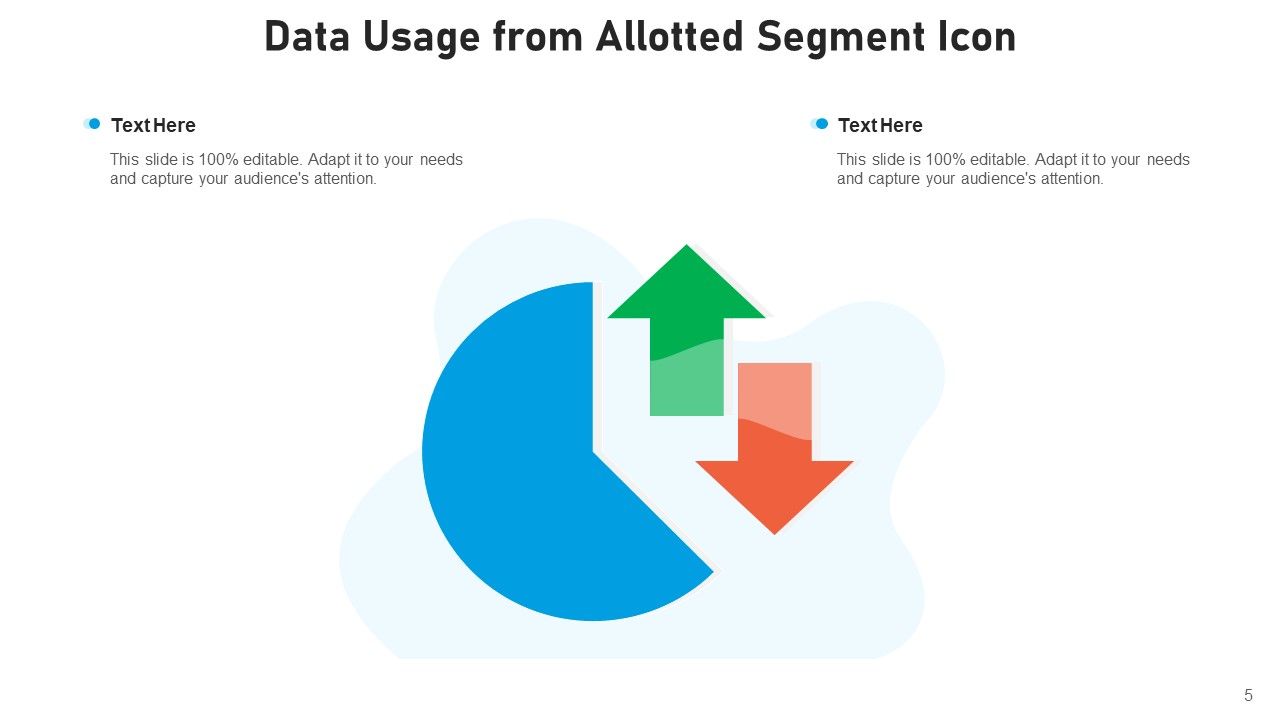 Data Usage from Allotted Segment Icon

Text Here

This slide is 100% editable. Adapt it to your needs and capture your audience's attention.

Text Here

This slide is 100% editable. Adapt it to your needs and capture your audience's attention.

5